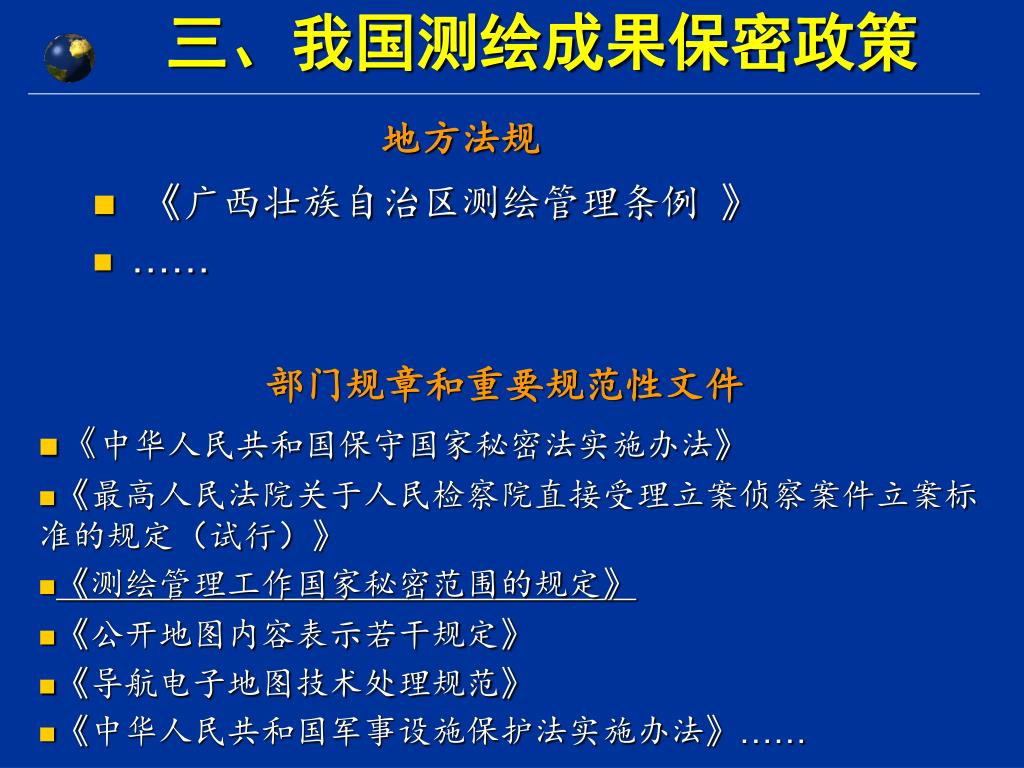 三、我国测绘成果保密政策

地方法规

《广西壮族自治区测绘管理条例 》

……

部门规章和重要规范性文件

《中华人民共和国保守国家秘密法实施办法》

《最高人民法院关于人民检察院直接受理立案侦察案件立案标准的规定（试行）》

《测绘管理工作国家秘密范围的规定》

《公开地图内容表示若干规定》

《导航电子地图技术处理规范》

《中华人民共和国军事设施保护法实施办法》……